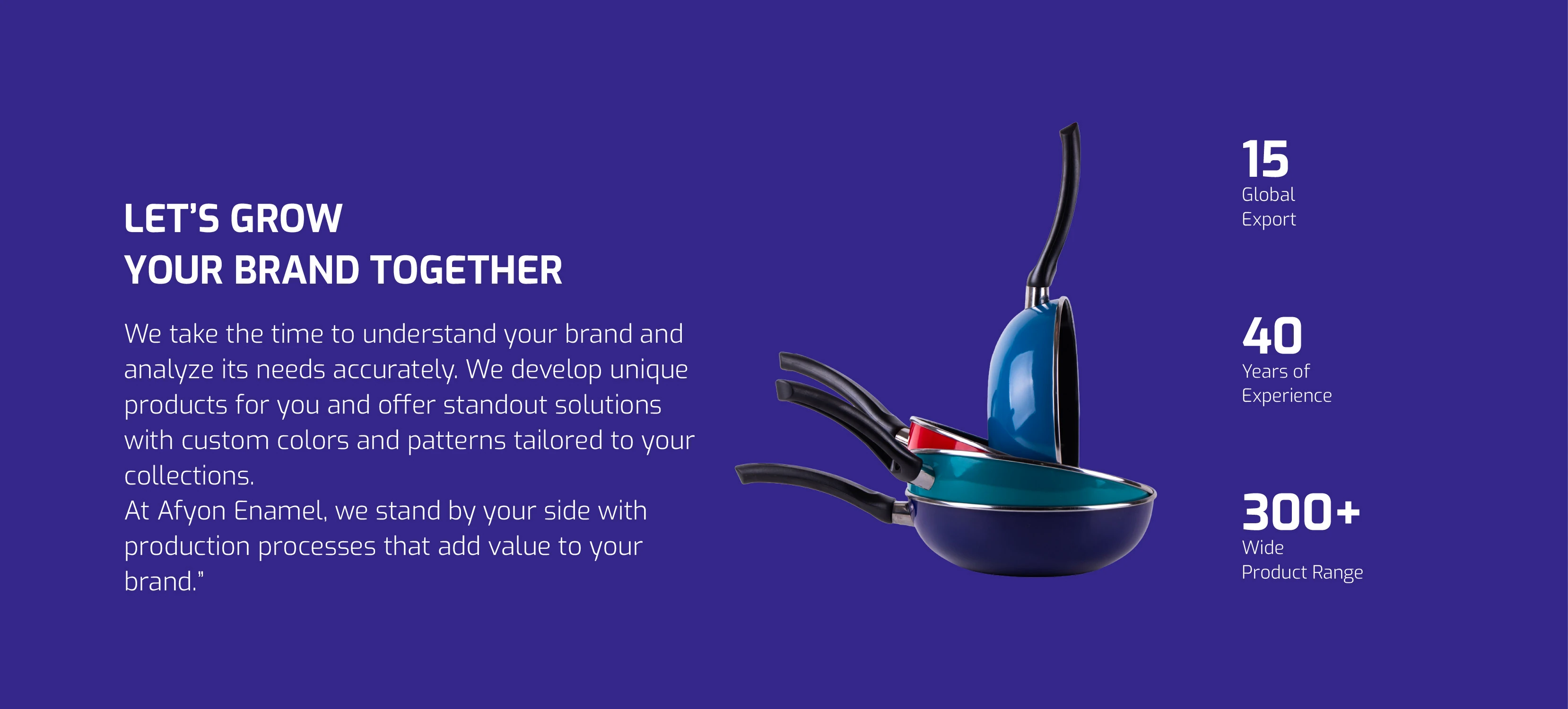 LET'S GROW
YOUR BRAND TOGETHER

We take the time to understand your brand and analyze its needs accurately. We develop unique products for you and offer standout solutions with custom colors and patterns tailored to your collections.
At Afyon Enamel, we stand by your side with production processes that add value to your brand."

15
Global Export

40
Years of Experience

300+
Wide Product Range